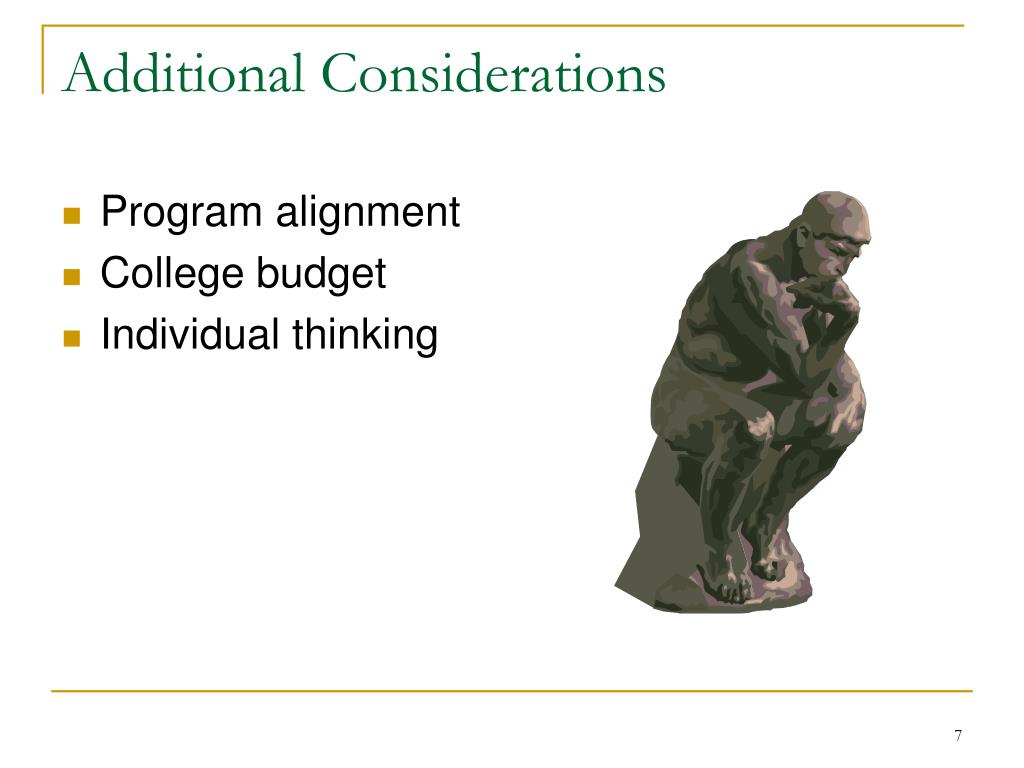 Additional Considerations

- Program alignment
- College budget
- Individual thinking

7